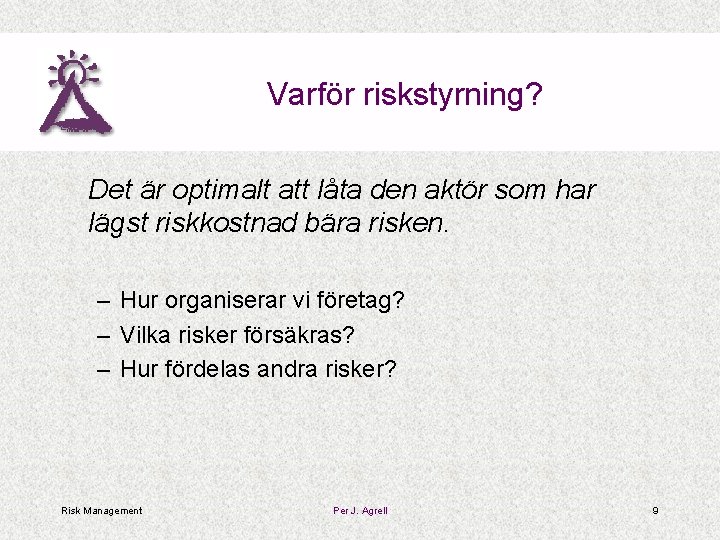 Varför riskstyrning?

Det är optimalt att låta den aktör som har lägst riskkostnad bära risken.

– Hur organiserar vi företag?
– Vilka risker försäkras?
– Hur fördelas andra risker?

Risk Management

Per J. Agrell

9